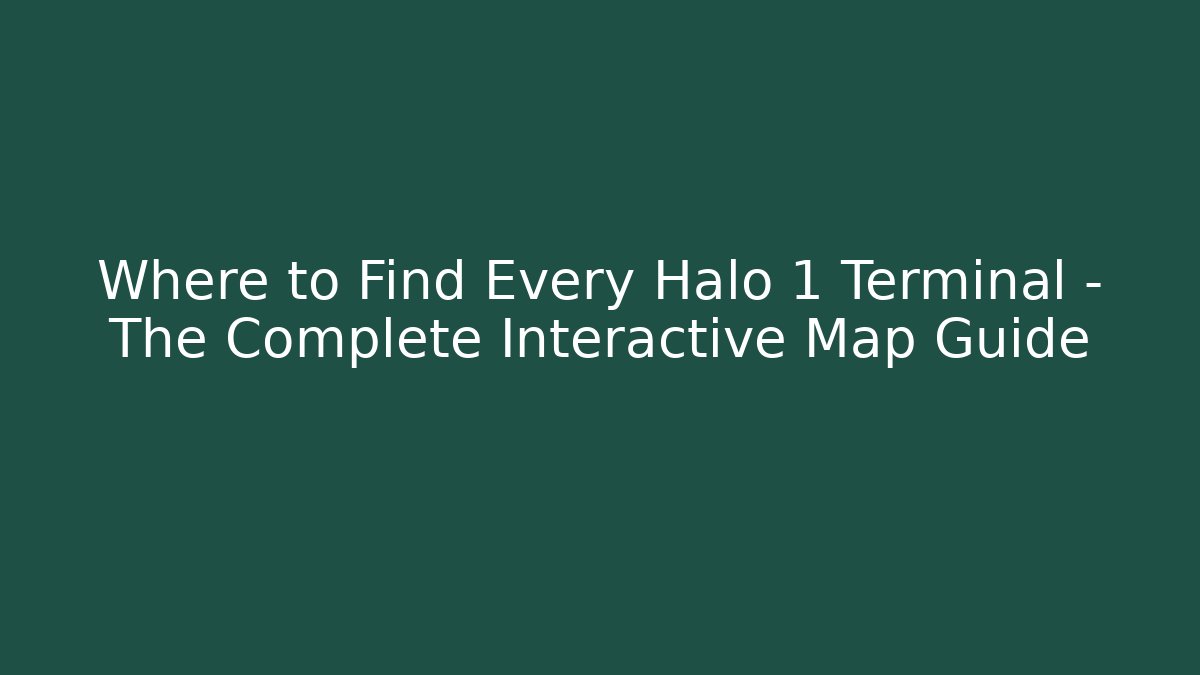 Where to Find Every Halo 1 Terminal - The Complete Interactive Map Guide